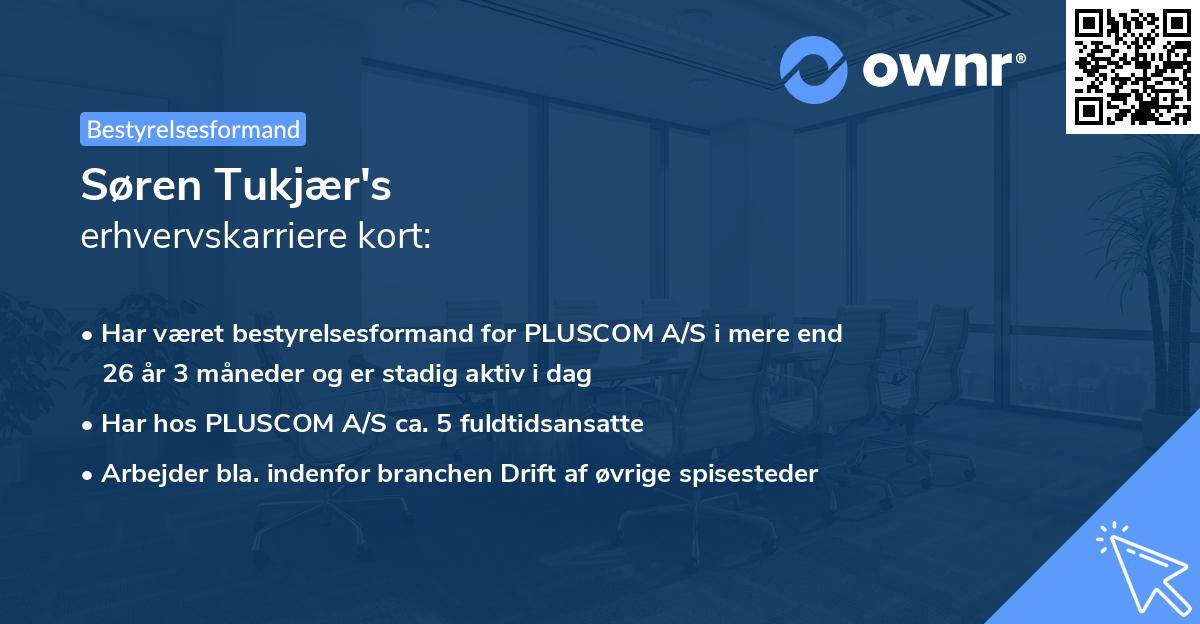 ownr®

Bestyrelsesformand

Søren Tukjær's
erhvervskarriere kort:

• Har været bestyrelsesformand for PLUSCOM A/S i mere end 26 år 3 måneder og er stadig aktiv i dag
• Har hos PLUSCOM A/S ca. 5 fuldtidsansatte
• Arbejder bla. indenfor branchen Drift af øvrige spisesteder